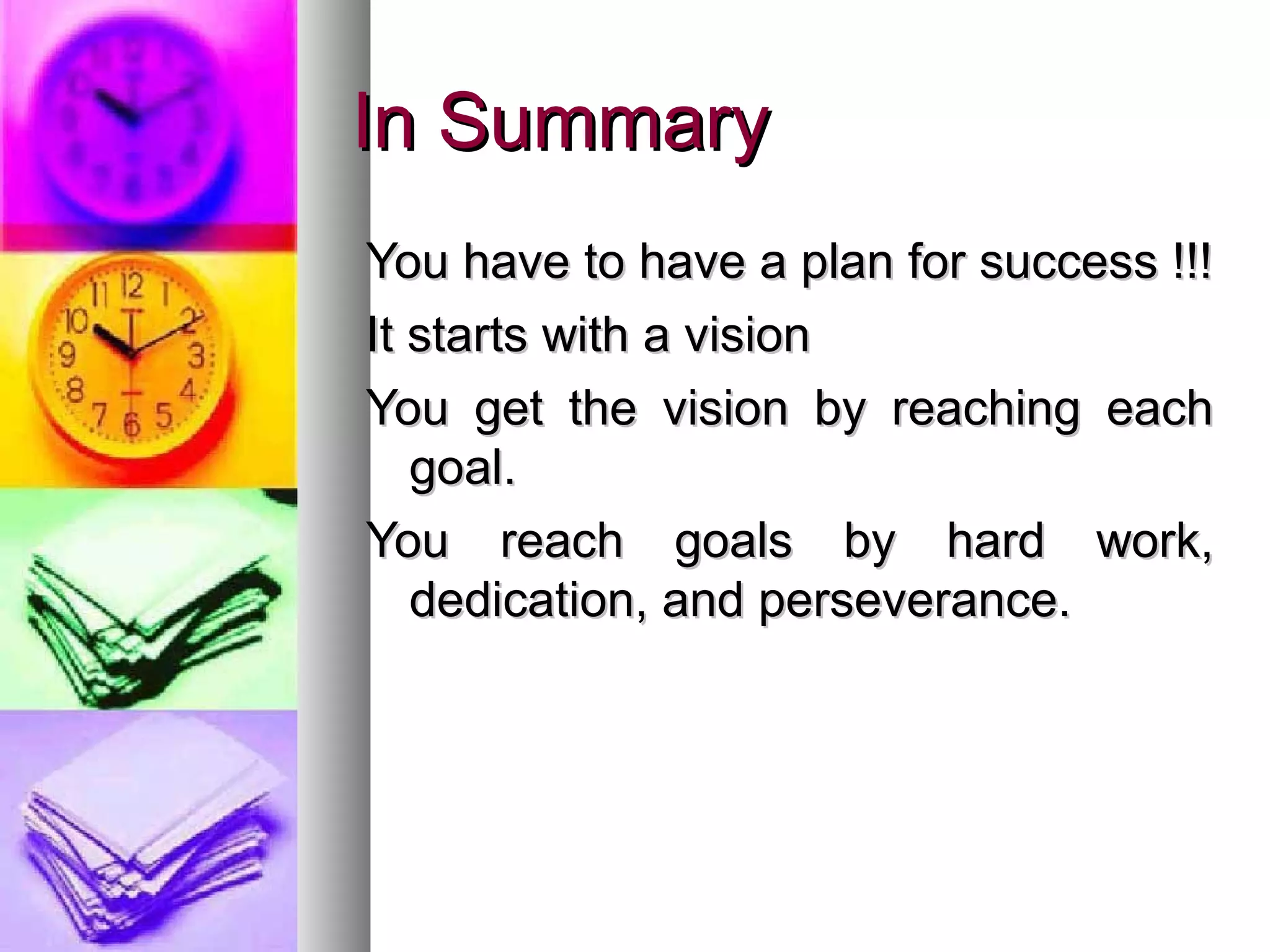 In Summary

You have to have a plan for success !!!

It starts with a vision

You get the vision by reaching each goal.

You reach goals by hard work, dedication, and perseverance.